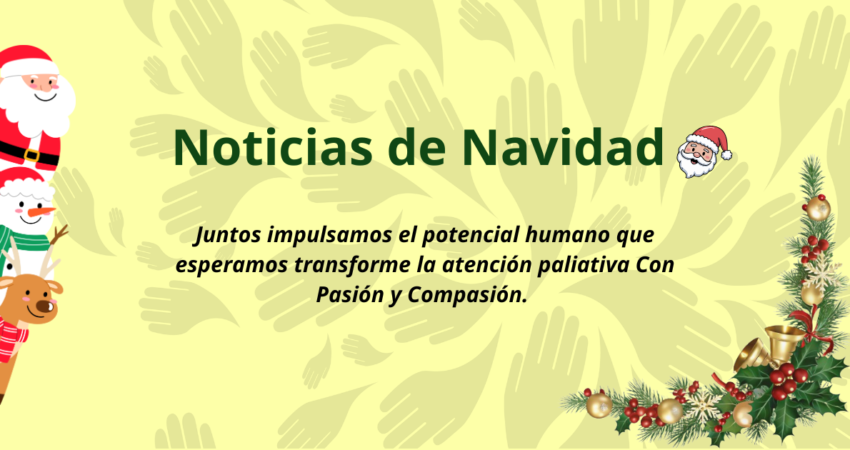 Noticias de Navidad

Juntos impulsamos el potencial humano que esperamos transforme la atención paliativa Con Pasión y Compasión.